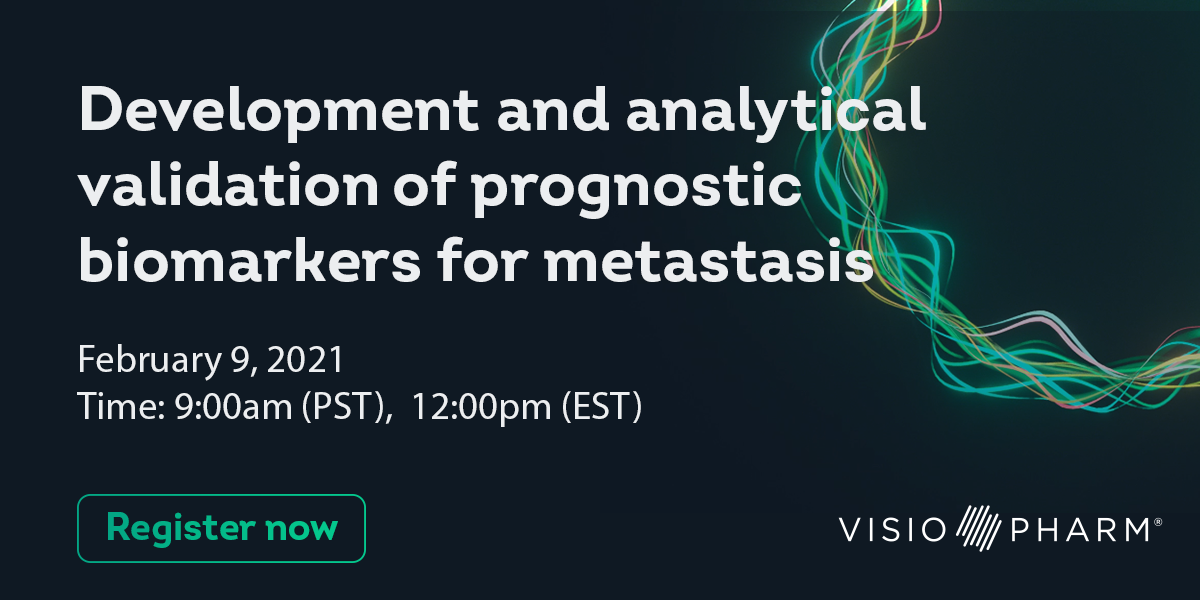 Development and analytical validation of prognostic biomarkers for metastasis

February 9, 2021
Time: 9:00am (PST), 12:00pm (EST)

Register now

VISIO PHARM®